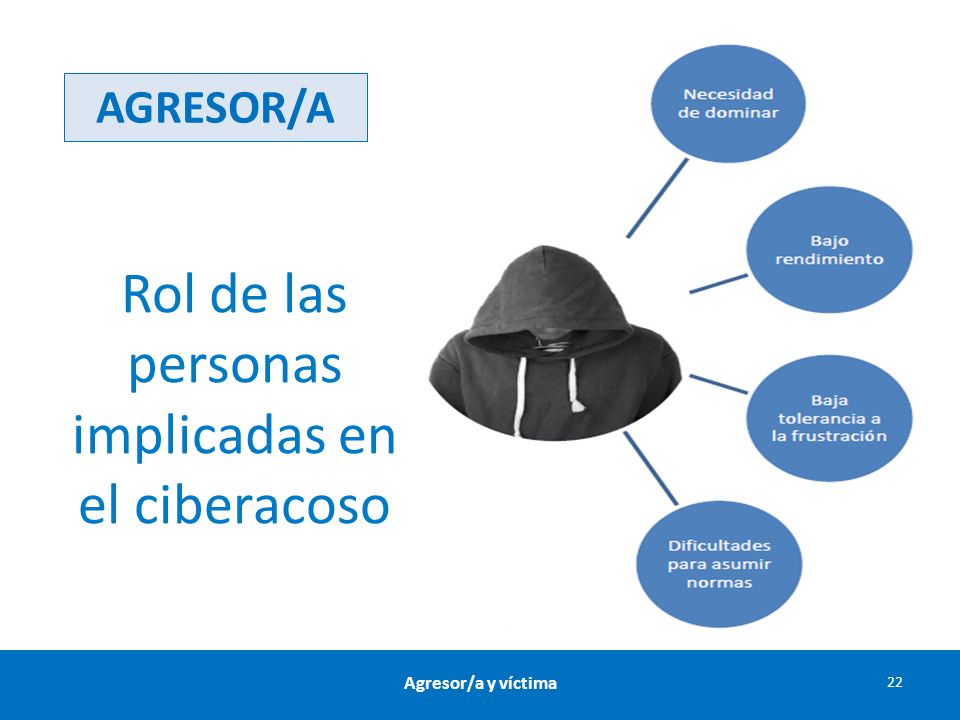 AGRESOR/A

Rol de las personas implicadas en el ciberacoso

Necesidad de dominar

Bajo rendimiento

Baja tolerancia a la frustración

Dificultades para asumir normas

Agresor/a y víctima

22